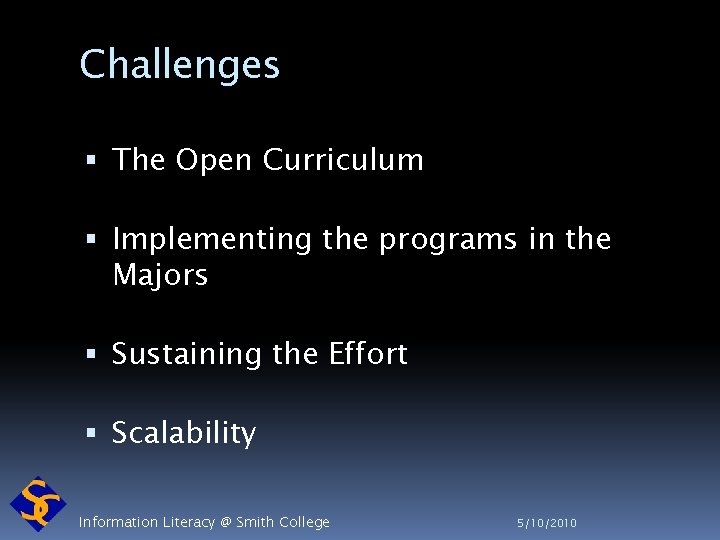 Challenges

▪ The Open Curriculum

▪ Implementing the programs in the Majors

▪ Sustaining the Effort

▪ Scalability

SC

Information Literacy @ Smith College

5/10/2010